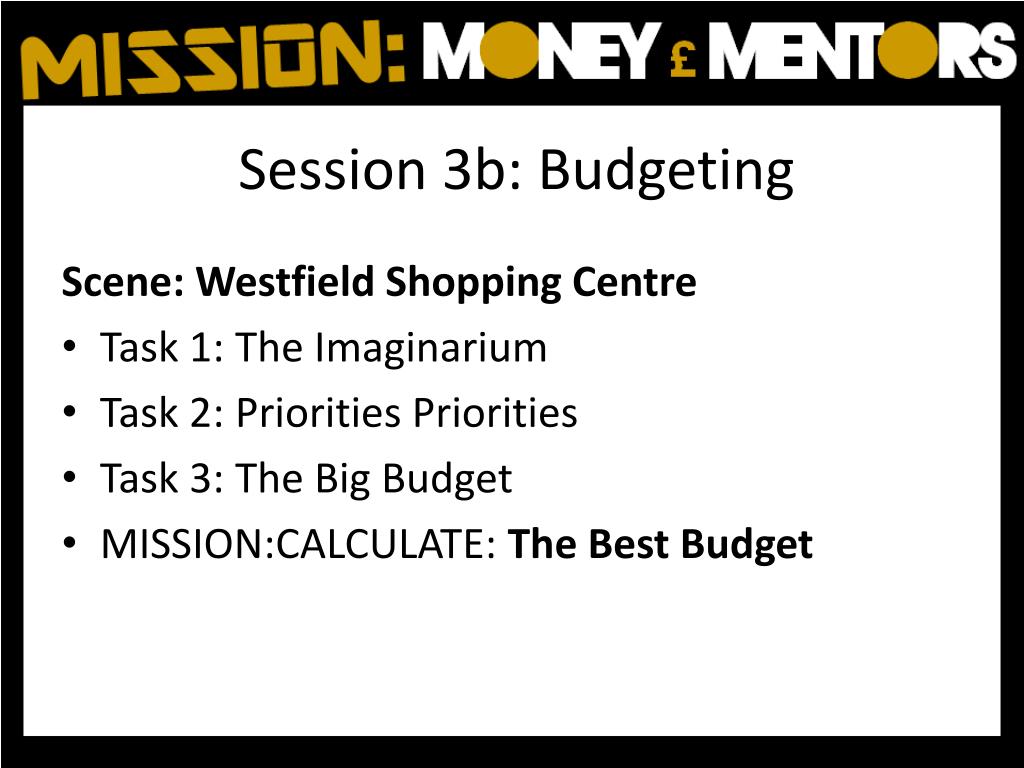 MISSION: MONEY £ MENTORS

Session 3b: Budgeting

Scene: Westfield Shopping Centre
• Task 1: The Imaginarium
• Task 2: Priorities Priorities
• Task 3: The Big Budget
• MISSION:CALCULATE: The Best Budget